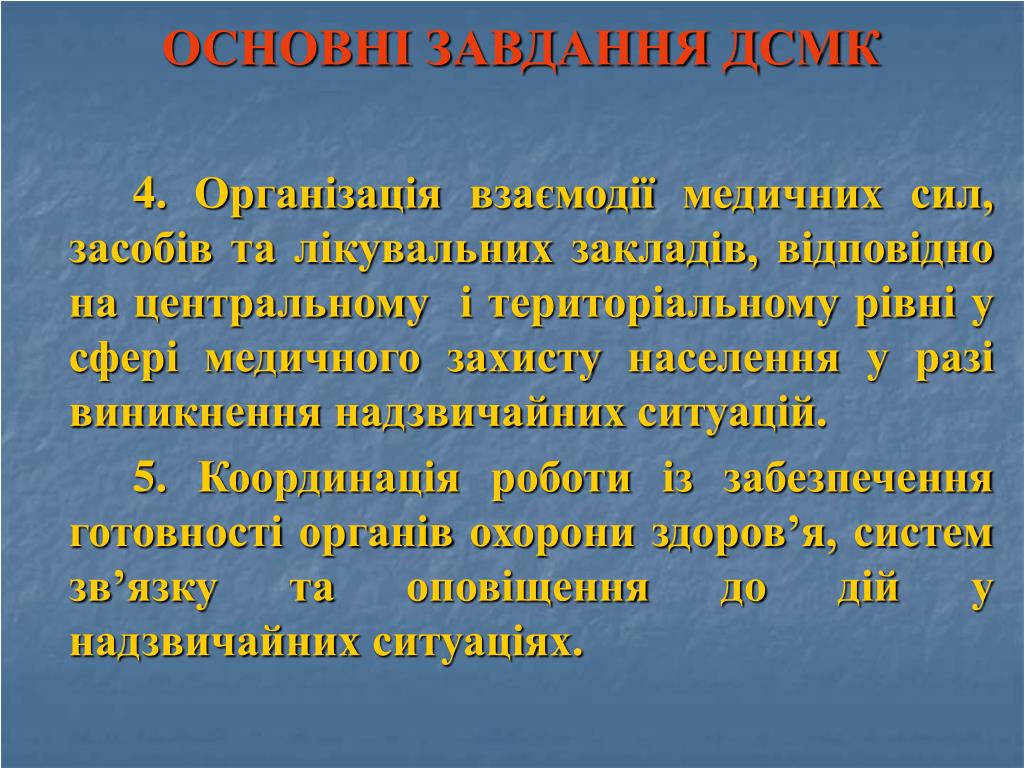 ОСНОВНІ ЗАВДАННЯ ДСМК

4. Організація взаємодії медичних сил, засобів та лікувальних закладів, відповідно на центральному і територіальному рівні у сфері медичного захисту населення у разі виникнення надзвичайних ситуацій.

5. Координація роботи із забезпечення готовності органів охорони здоров’я, систем зв’язку та оповіщення до дій у надзвичайних ситуаціях.